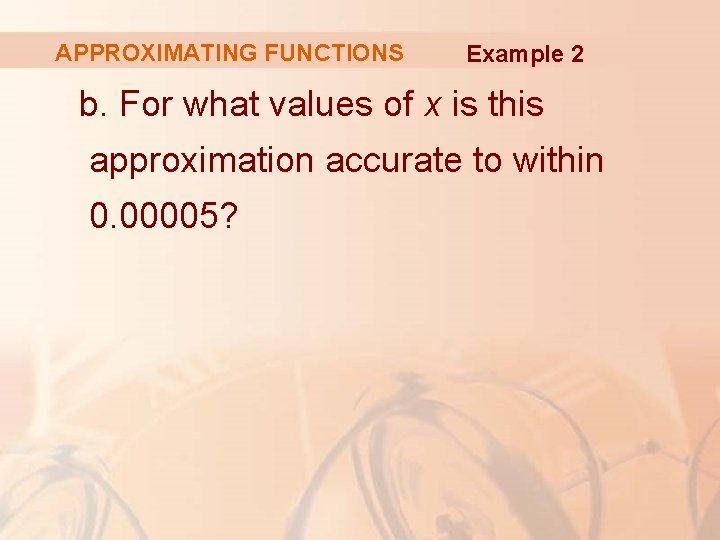 APPROXIMATING FUNCTIONS Example 2

b. For what values of $x$ is this approximation accurate to within 0.00005?